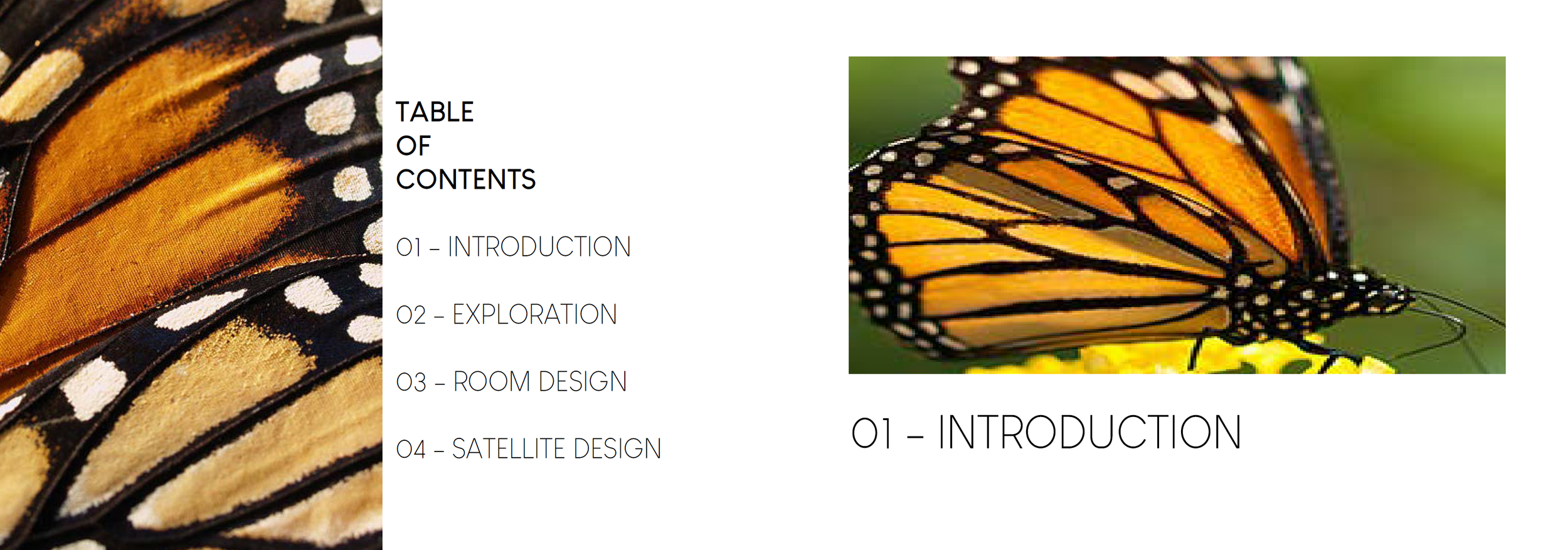 TABLE
OF
CONTENTS

01 – INTRODUCTION

02 – EXPLORATION

03 – ROOM DESIGN

04 – SATELLITE DESIGN

01 – INTRODUCTION